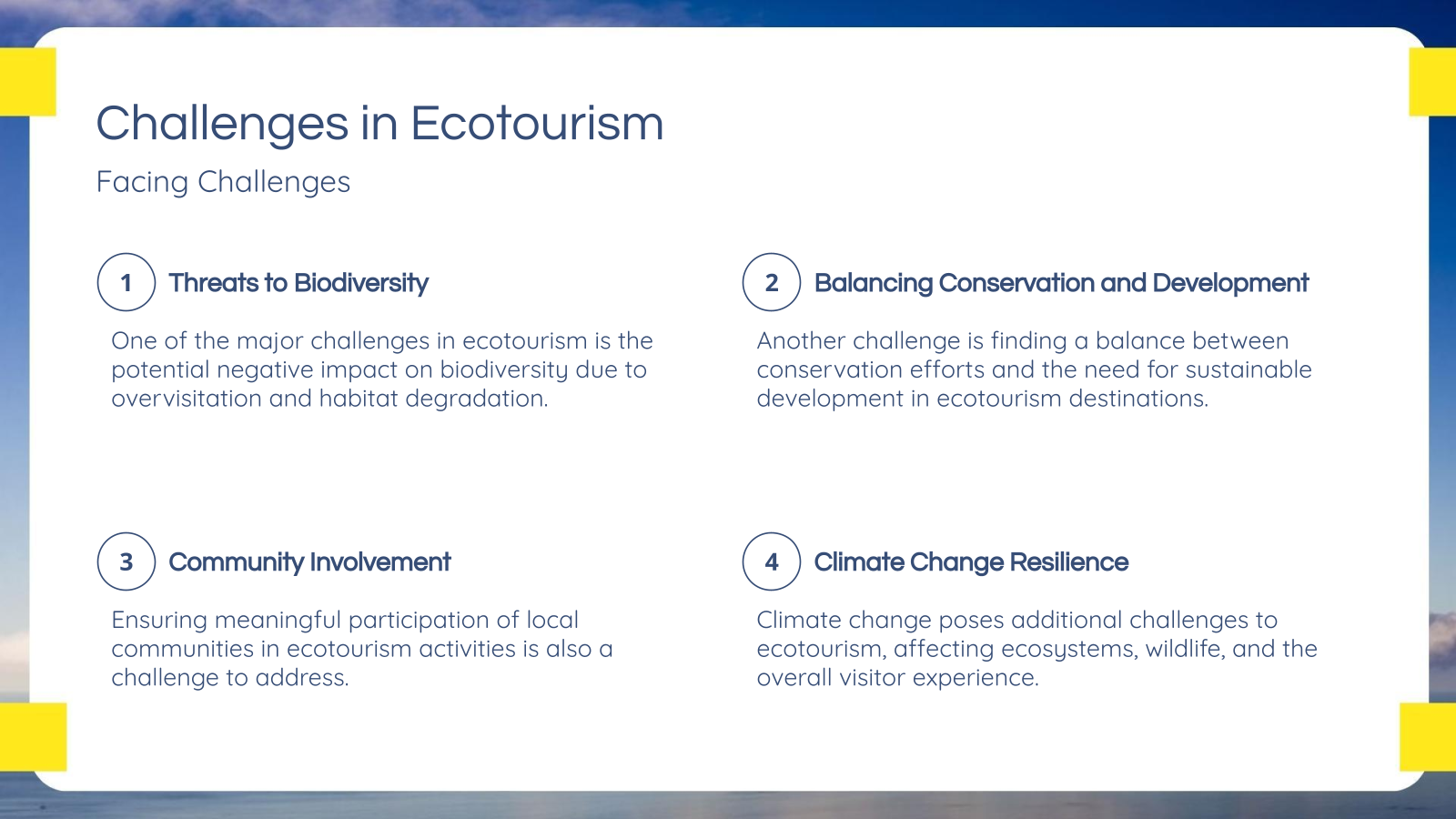 Challenges in Ecotourism

Facing Challenges

1 Threats to Biodiversity

One of the major challenges in ecotourism is the potential negative impact on biodiversity due to overvisitation and habitat degradation.

2 Balancing Conservation and Development

Another challenge is finding a balance between conservation efforts and the need for sustainable development in ecotourism destinations.

3 Community Involvement

Ensuring meaningful participation of local communities in ecotourism activities is also a challenge to address.

4 Climate Change Resilience

Climate change poses additional challenges to ecotourism, affecting ecosystems, wildlife, and the overall visitor experience.